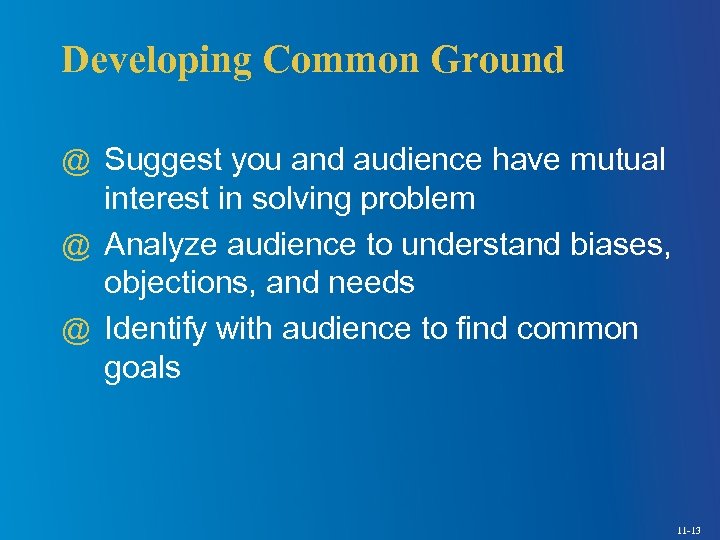 Developing Common Ground

@ Suggest you and audience have mutual interest in solving problem

@ Analyze audience to understand biases, objections, and needs

@ Identify with audience to find common goals

11-13